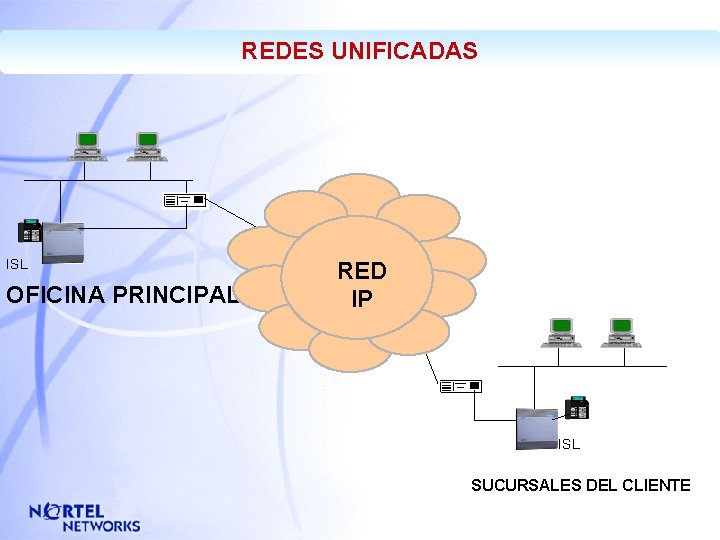 REDES UNIFICADAS

ISL

OFICINA PRINCIPAL

RED IP

ISL

SUCURSALES DEL CLIENTE

NORTEL NETWORKS